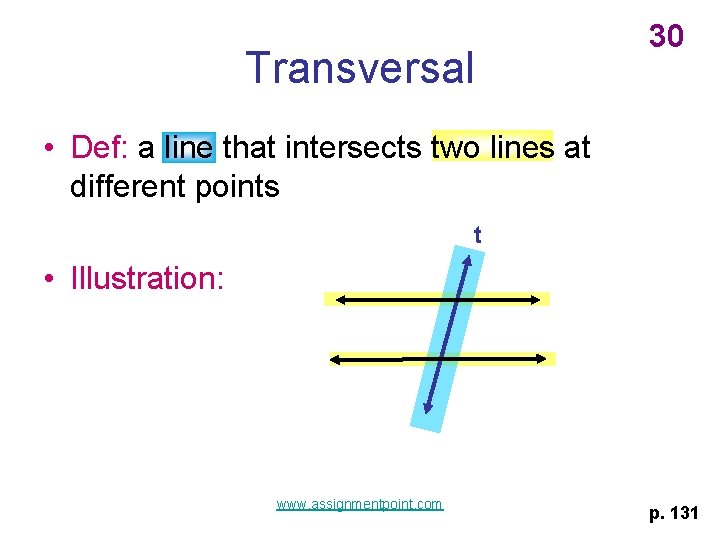 30

Transversal

• Def: a line that intersects two lines at different points

• Illustration:

t

www.assignmentpoint.com

p. 131